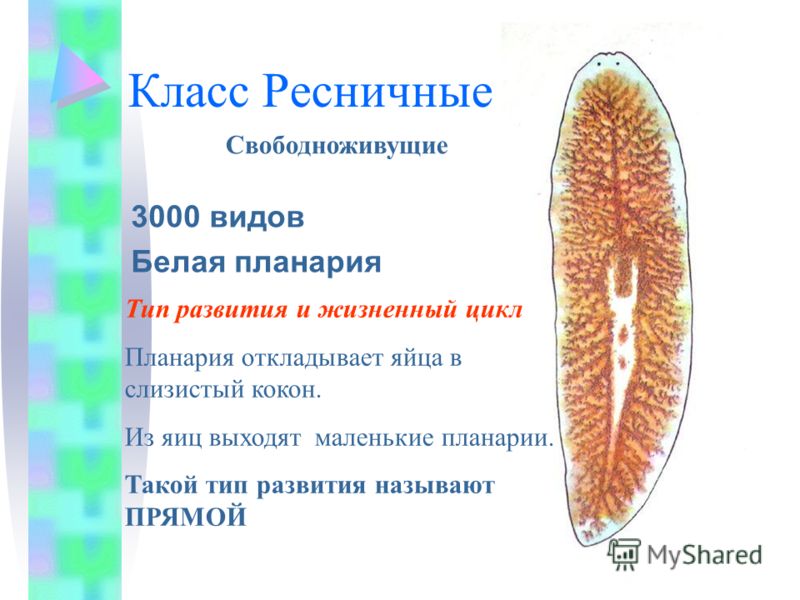 Класс Ресничные

Свободноживущие

3000 видов

Белая планария

Тип развития и жизненный цикл

Планария откладывает яйца в слизистый кокон.

Из яиц выходят маленькие планарии.

Такой тип развития называют ПРЯМОЙ

MyShared